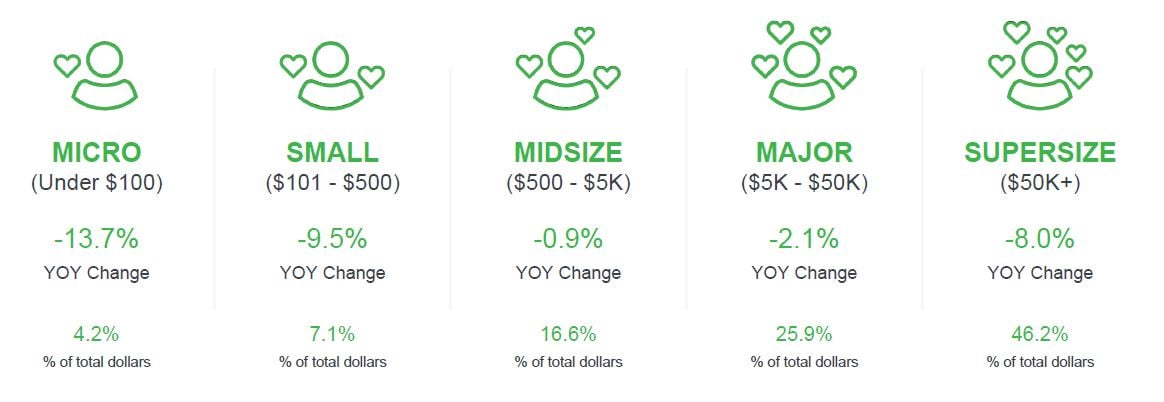 MICRO
(Under \$100)
-13.7%
YOY Change
4.2%
% of total dollars

SMALL
(\$101 - \$500)
-9.5%
YOY Change
7.1%
% of total dollars

MIDSIZE
(\$500 - \$5K)
-0.9%
YOY Change
16.6%
% of total dollars

MAJOR
(\$5K - \$50K)
-2.1%
YOY Change
25.9%
% of total dollars

SUPERSIZE
(\$50K+)
-8.0%
YOY Change
46.2%
% of total dollars